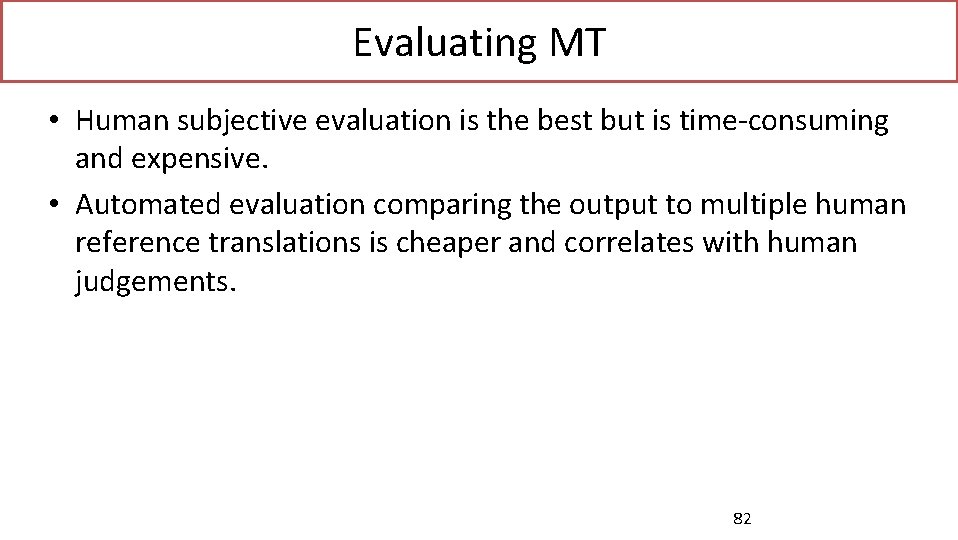 Evaluating MT

• Human subjective evaluation is the best but is time-consuming and expensive.

• Automated evaluation comparing the output to multiple human reference translations is cheaper and correlates with human judgements.

82